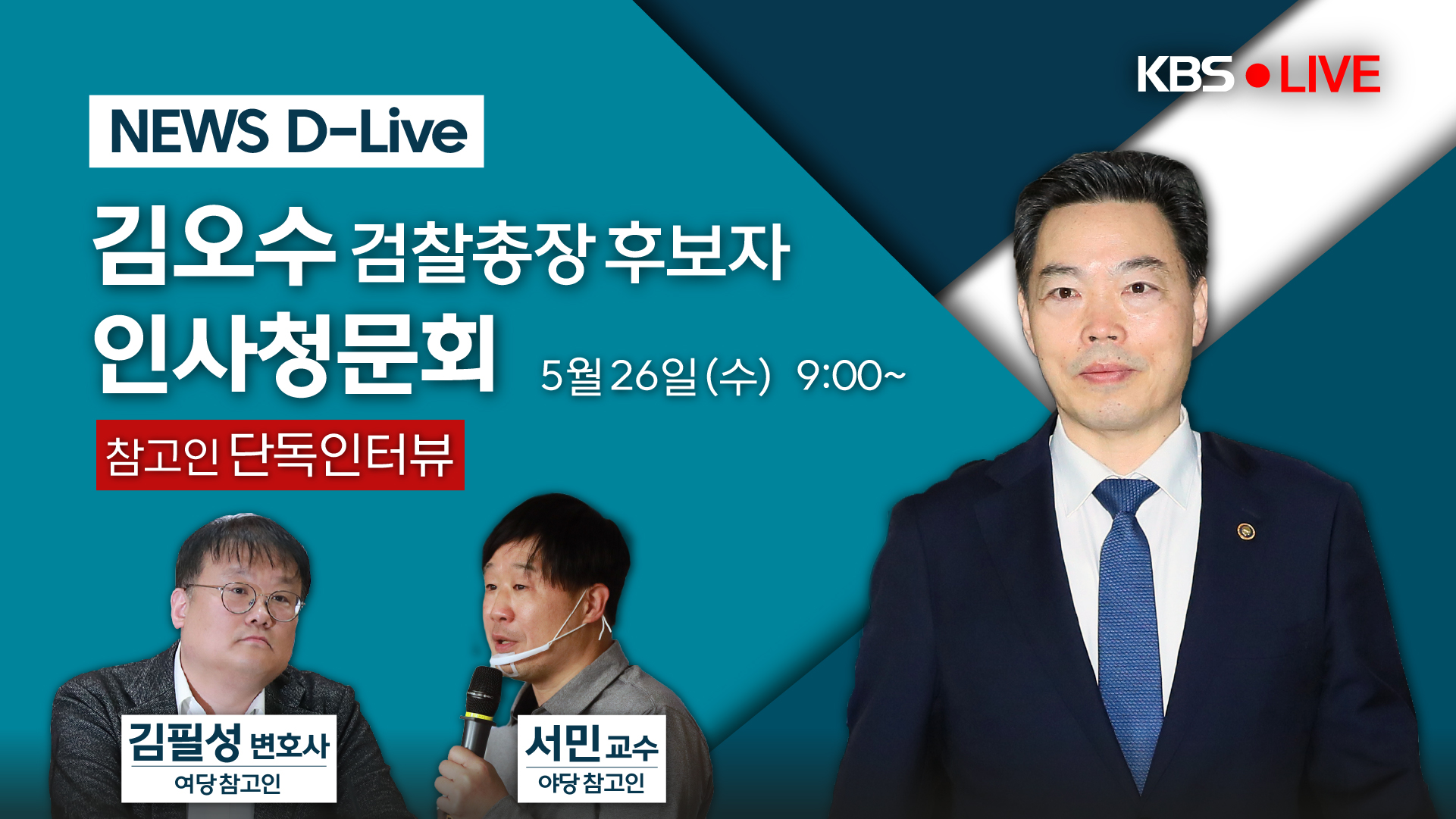 KBS ● LIVE

NEWS D-Live

김오수 검찰총장 후보자
인사청문회 5월 26일 (수) 9:00~

참고인 단독인터뷰

김필성 변호사
여당 참고인

서민 교수
야당 참고인